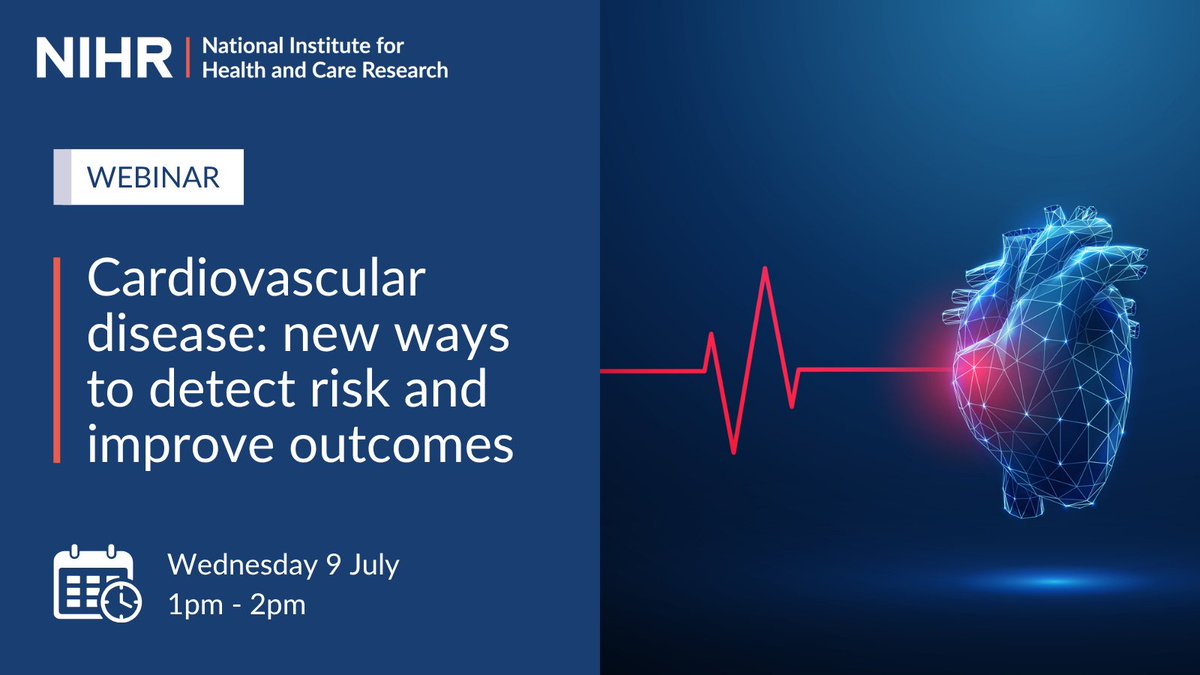 NIHR | National Institute for Health and Care Research

WEBINAR

Cardiovascular disease: new ways to detect risk and improve outcomes

Wednesday 9 July
1pm - 2pm